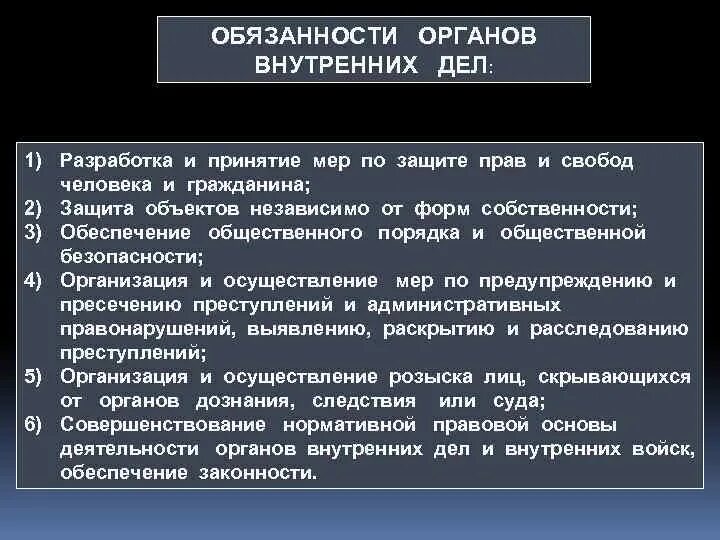 ОБЯЗАННОСТИ ОРГАНОВ ВНУТРЕННИХ ДЕЛ:

1) Разработка и принятие мер по защите прав и свобод человека и гражданина;
2) Защита объектов независимо от форм собственности;
3) Обеспечение общественного порядка и общественной безопасности;
4) Организация и осуществление мер по предупреждению и пресечению преступлений и административных правонарушений, выявлению, раскрытию и расследованию преступлений;
5) Организация и осуществление розыска лиц, скрывающихся от органов дознания, следствия или суда;
6) Совершенствование нормативной правовой основы деятельности органов внутренних дел и внутренних войск, обеспечение законности.